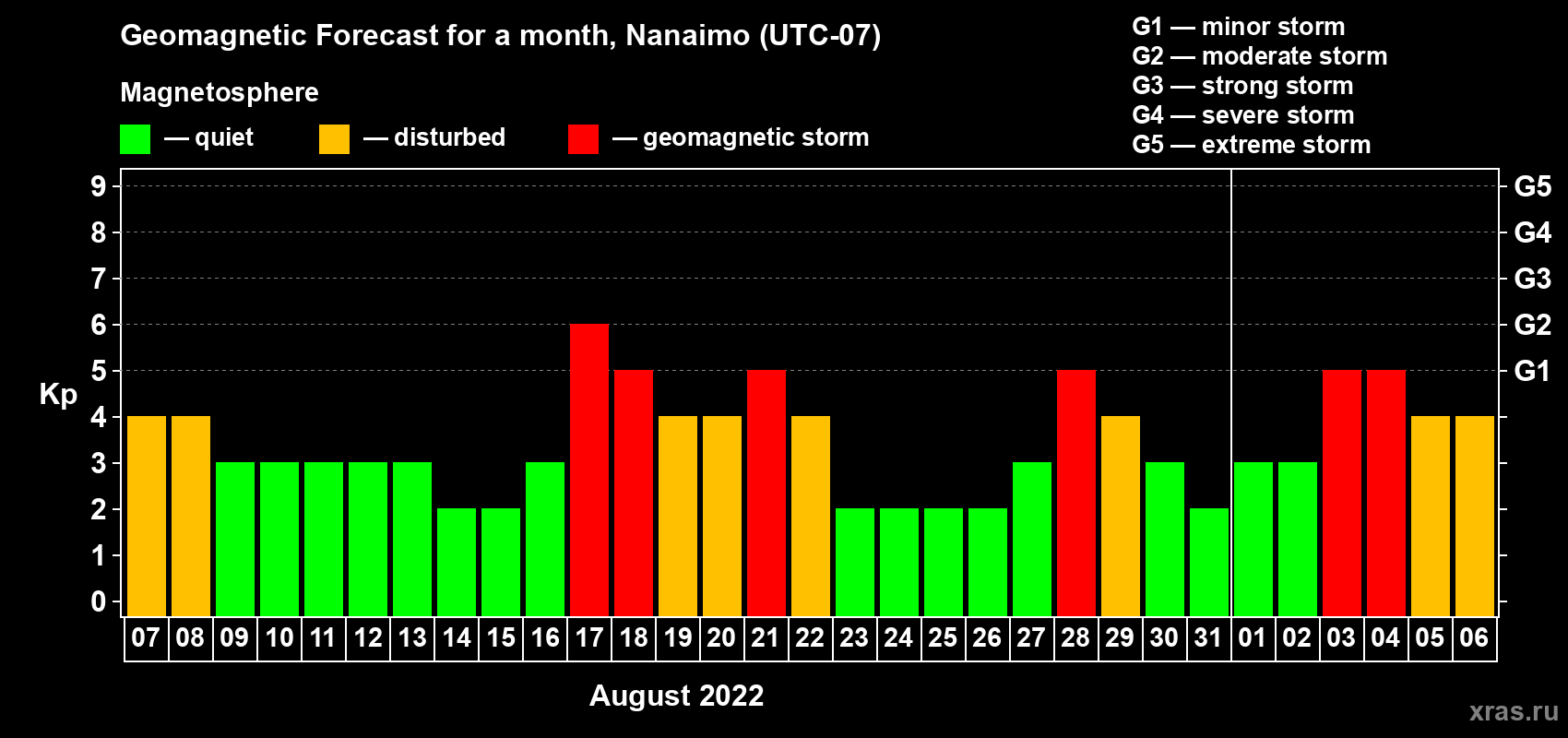 Geomagnetic Forecast for a month, Nanaimo (UTC-07)

Magnetosphere

— quiet — disturbed — geomagnetic storm

G1 — minor storm
G2 — moderate storm
G3 — strong storm
G4 — severe storm
G5 — extreme storm

Kp

9 8 7 6 5 4 3 2 1 0

G5 G4 G3 G2 G1

07 08 09 10 11 12 13 14 15 16 17 18 19 20 21 22 23 24 25 26 27 28 29 30 31 01 02 03 04 05 06

August 2022

xras.ru